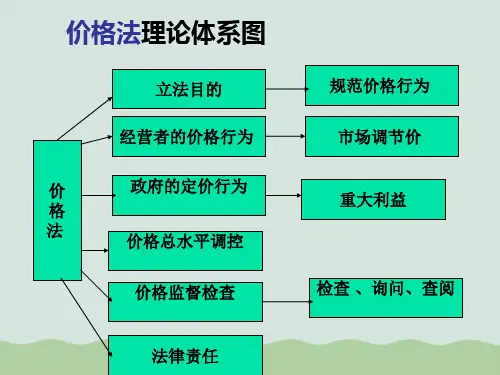 价格法理论体系图

价格法

立法目的

规范价格行为

经营者的价格行为

市场调节价

政府的定价行为

重大利益

价格总水平调控

价格监督检查

检查 、询问、查阅

法律责任